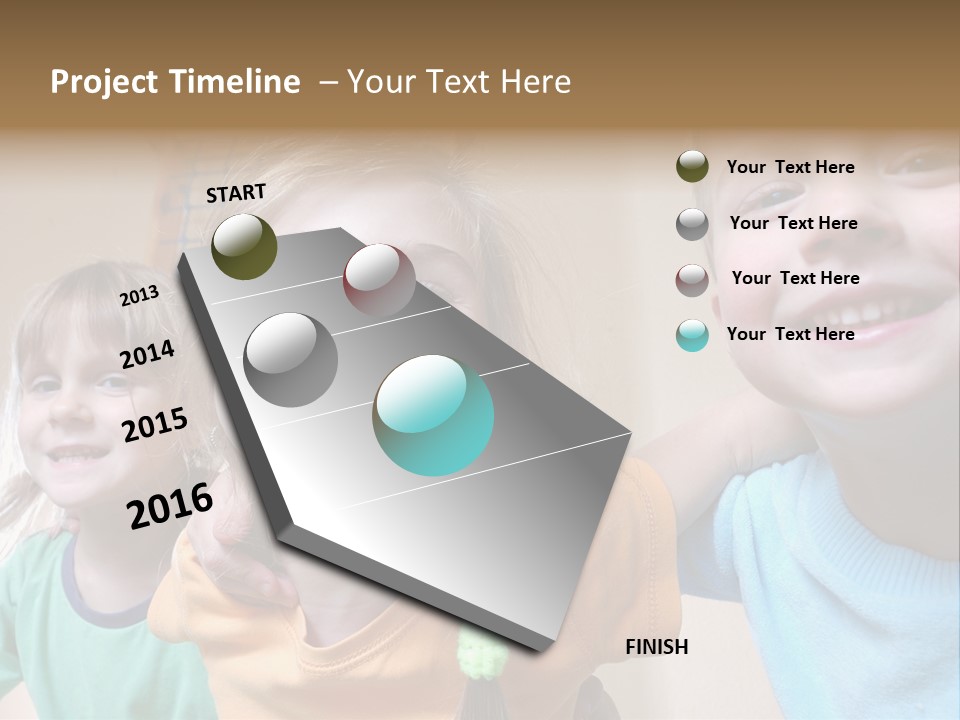 Project Timeline – Your Text Here

START

2013

2014

2015

2016

FINISH

Your Text Here

Your Text Here

Your Text Here

Your Text Here